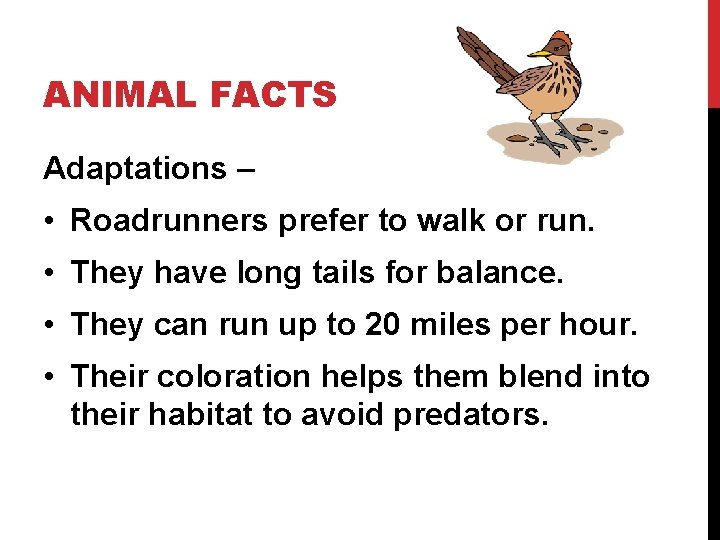 ANIMAL FACTS

Adaptations –

• Roadrunners prefer to walk or run.
• They have long tails for balance.
• They can run up to 20 miles per hour.
• Their coloration helps them blend into their habitat to avoid predators.